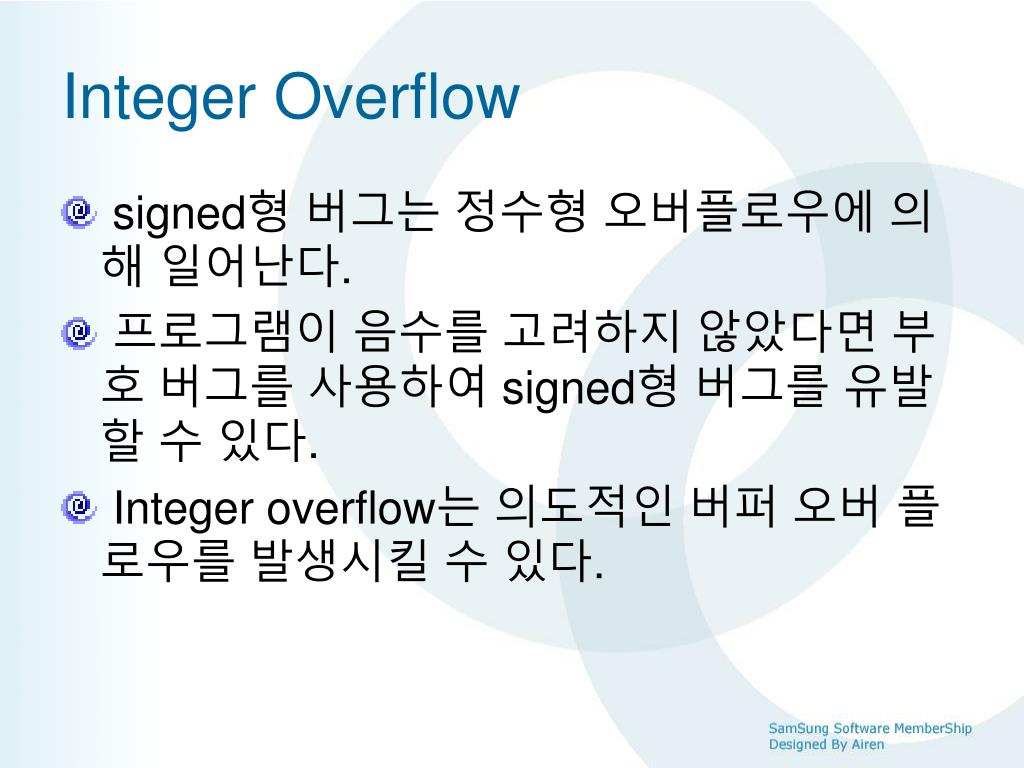 Integer Overflow

signed형 버그는 정수형 오버플로우에 의해 일어난다.

프로그램이 음수를 고려하지 않았다면 부호 버그를 사용하여 signed형 버그를 유발할 수 있다.

Integer overflow는 의도적인 버퍼 오버 플로우를 발생시킬 수 있다.

SamSung Software MemberShip
Designed By Airen